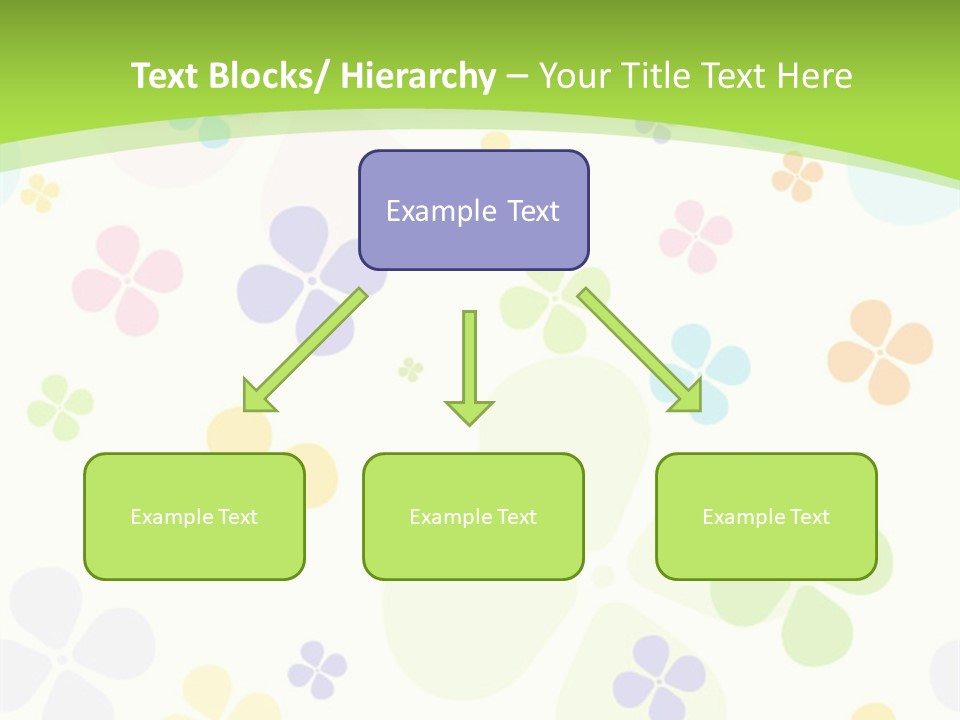 Text Blocks/ Hierarchy – Your Title Text Here

Example Text

Example Text

Example Text

Example Text